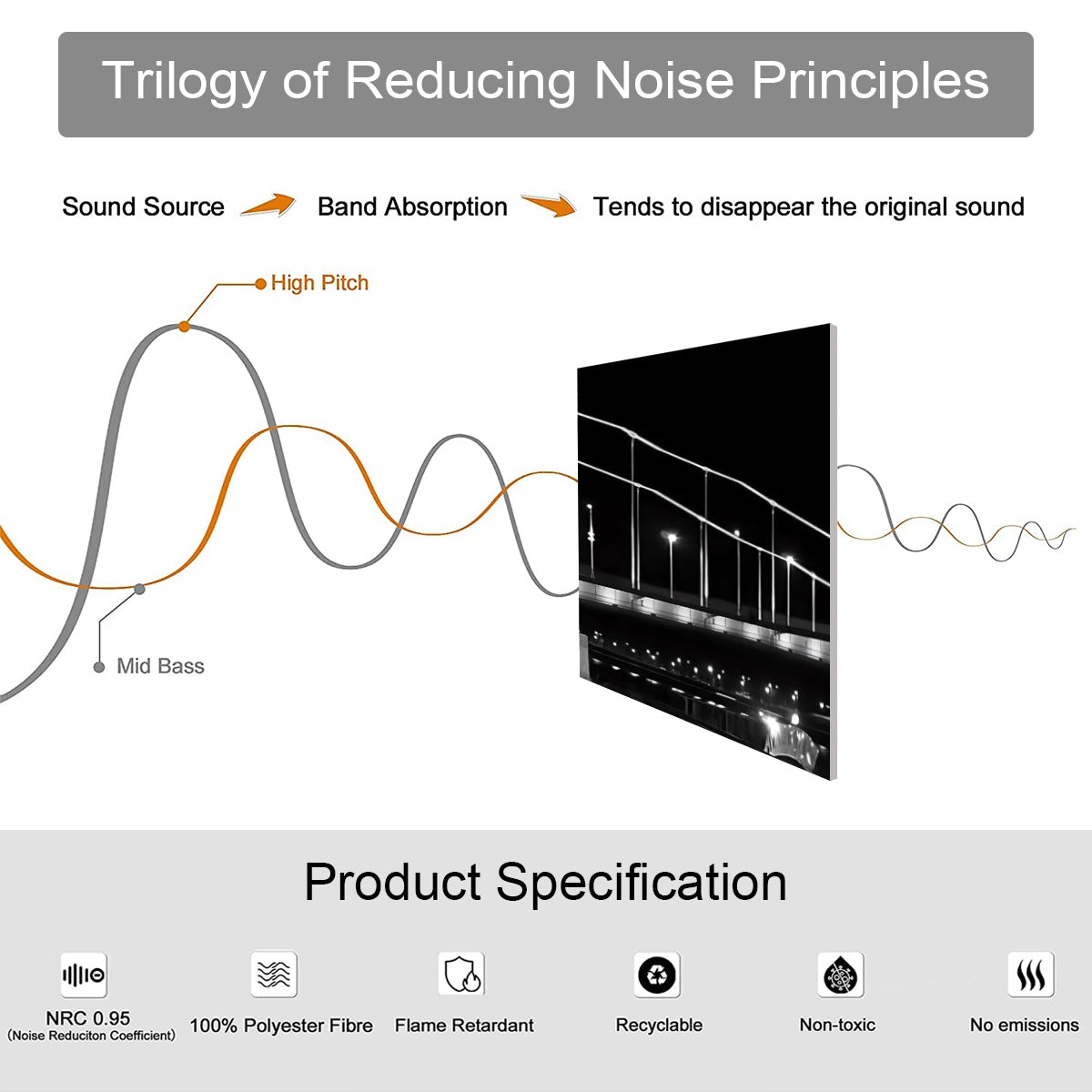 Trilogy of Reducing Noise Principles

Sound Source Band Absorption Tends to disappear the original sound

High Pitch

Mid Bass

Product Specification

NRC 0.95
(Noise Reduciton Coefficient)

100% Polyester Fibre

Flame Retardant

Recyclable

Non-toxic

No emissions